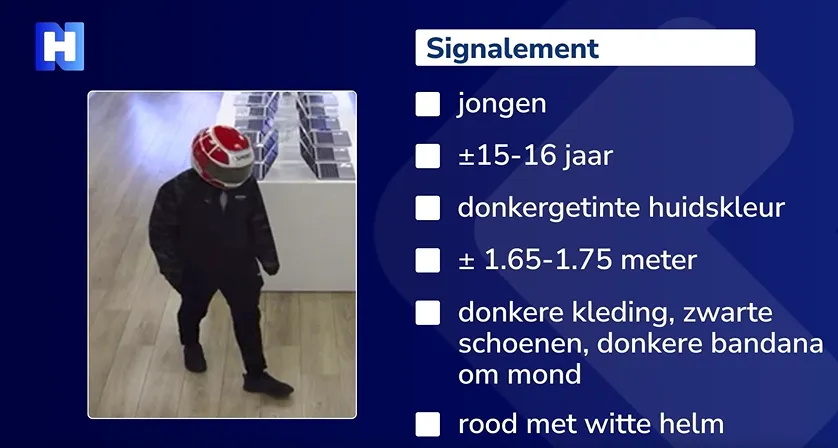 H

Signalement

jongen

±15-16 jaar

donkergetinte huidskleur

± 1.65-1.75 meter

donkere kleding, zwarte schoenen, donkere bandana om mond

rood met witte helm